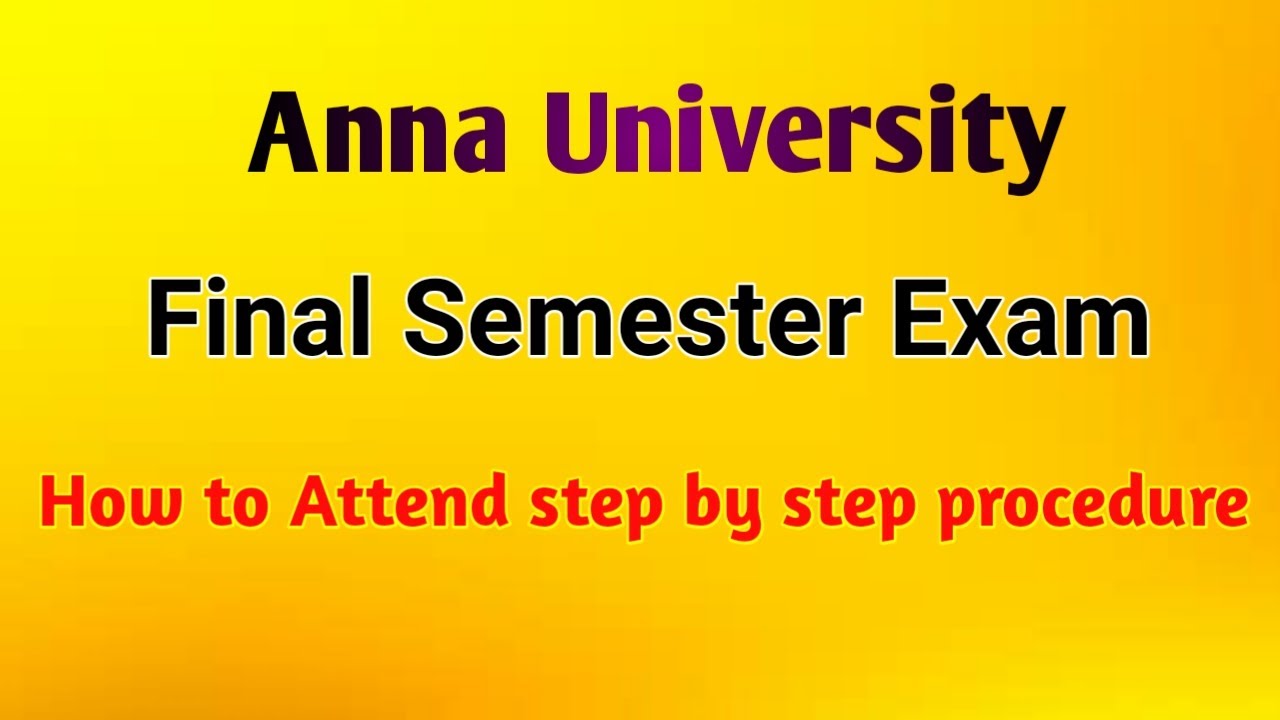 Anna University

Final Semester Exam

How to Attend step by step procedure